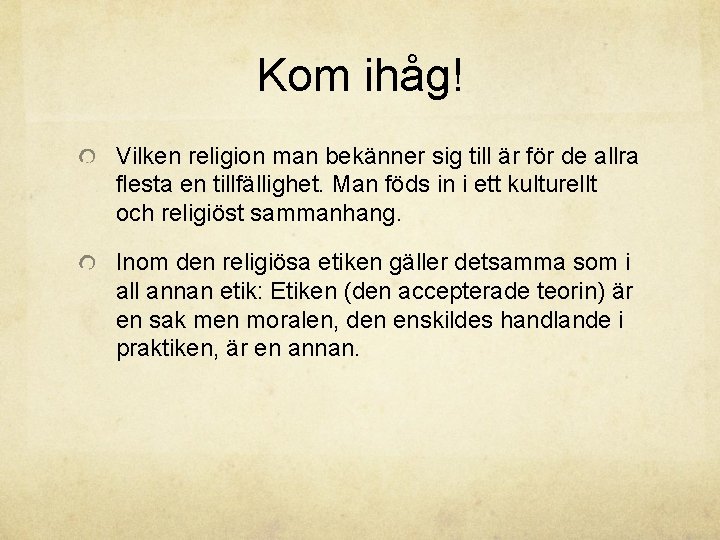 Kom ihåg!

Vilken religion man bekänner sig till är för de allra flesta en tillfällighet. Man föds in i ett kulturellt och religiöst sammanhang.

Inom den religiösa etiken gäller detsamma som i all annan etik: Etiken (den accepterade teorin) är en sak men moralen, den enskildes handlande i praktiken, är en annan.